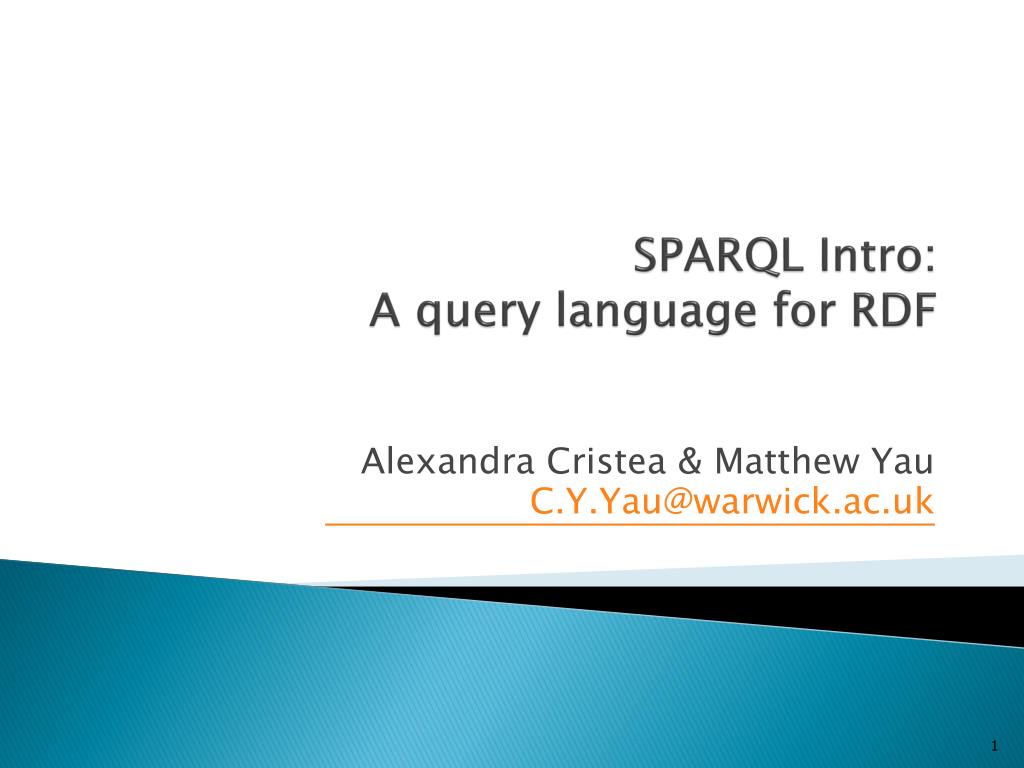 SPARQL Intro:
A query language for RDF

Alexandra Cristea & Matthew Yau
C.Y.Yau@warwick.ac.uk

1